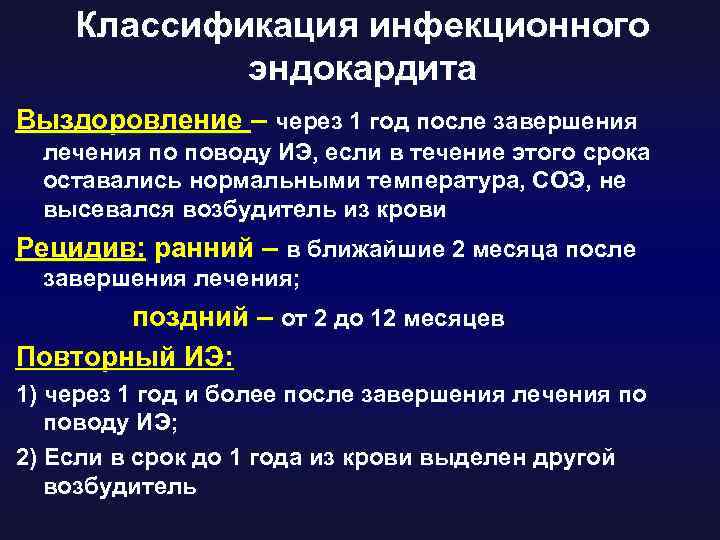 Классификация инфекционного эндокардита

Выздоровление – через 1 год после завершения лечения по поводу ИЭ, если в течение этого срока оставались нормальными температура, СОЭ, не высевался возбудитель из крови

Рецидив: ранний – в ближайшие 2 месяца после завершения лечения;

поздний – от 2 до 12 месяцев

Повторный ИЭ:

1) через 1 год и более после завершения лечения по поводу ИЭ;

2) Если в срок до 1 года из крови выделен другой возбудитель